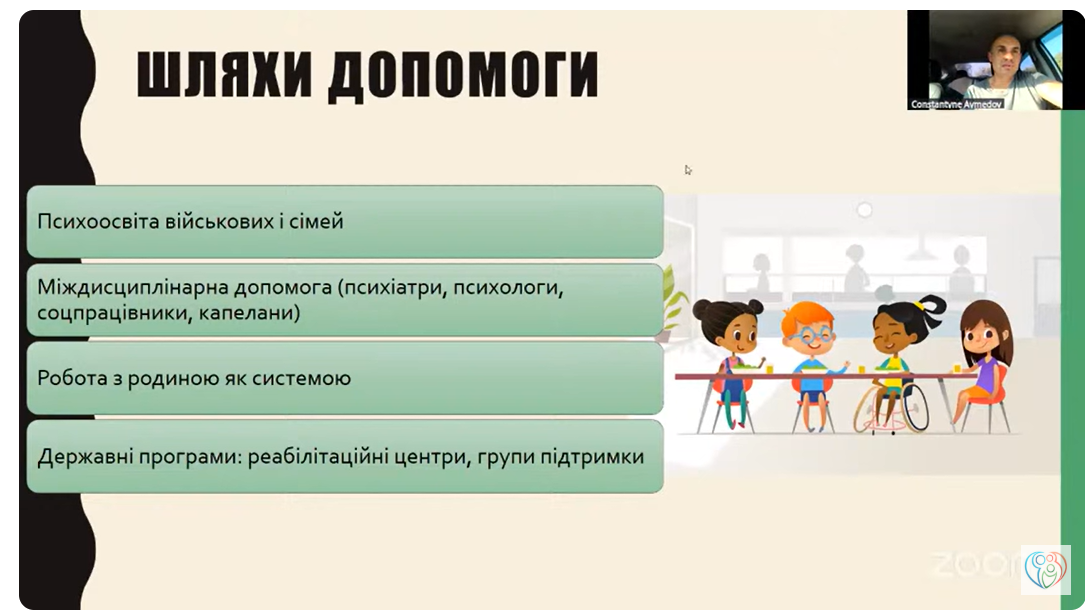 ШЛЯХИ ДОПОМОГИ

Constantyne Aymedov

Психоосвіта військових і сімей

Міждисциплінарна допомога (психіатри, психологи, соцпрацівники, капелани)

Робота з родиною як системою

Державні програми: реабілітаційні центри, групи підтримки

zoom